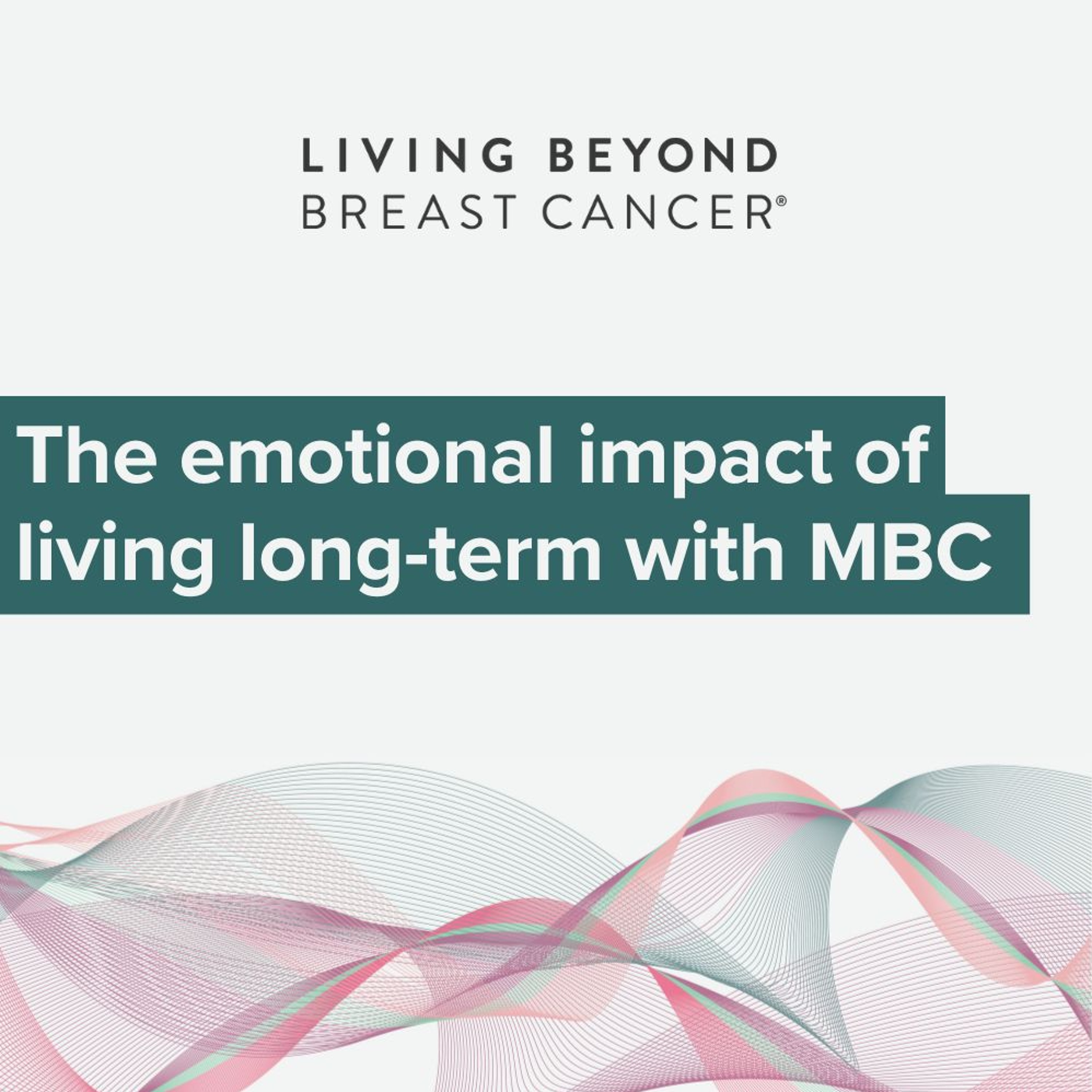 LIVING BEYOND
BREAST CANCER®

The emotional impact of living long-term with MBC